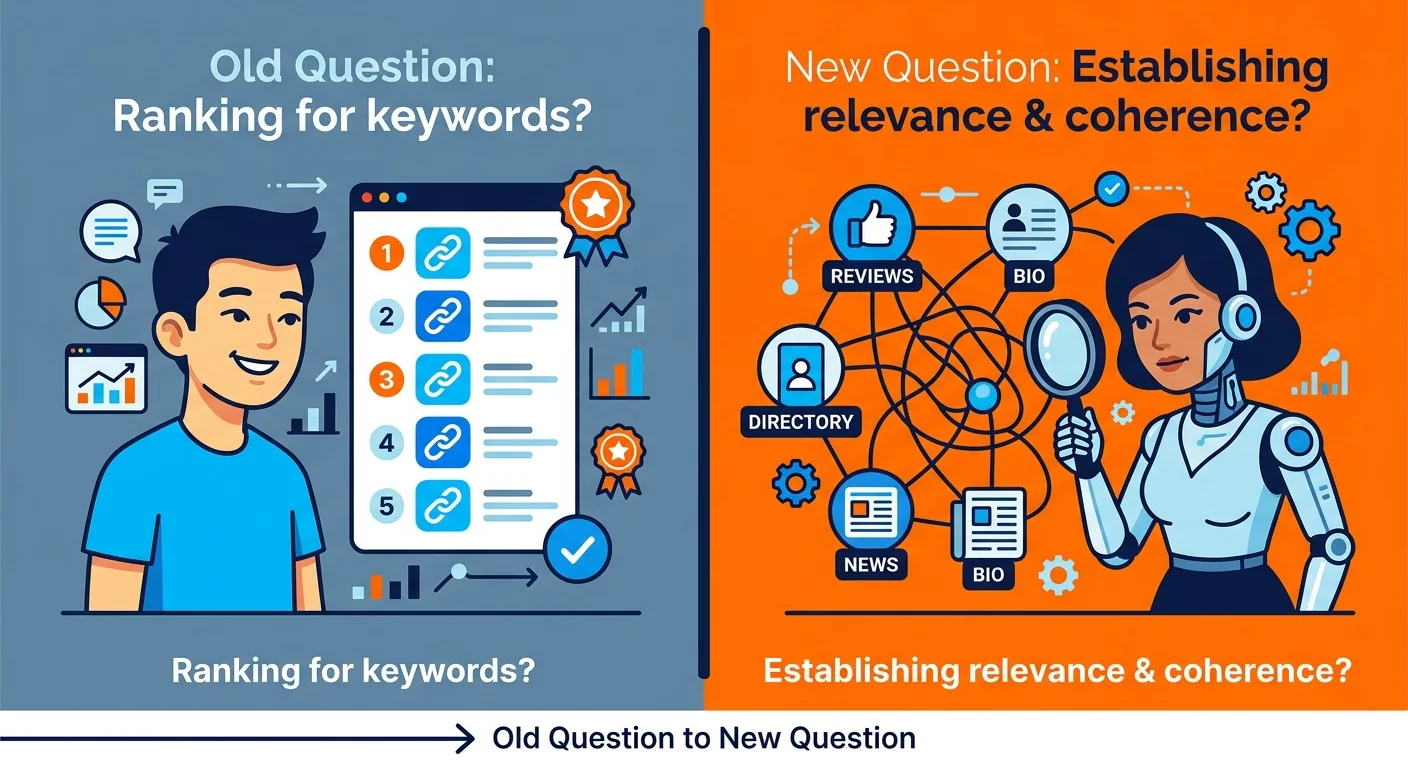 Old Question:
Ranking for keywords?

1
2
3
4
5

Ranking for keywords?

New Question: Establishing relevance & coherence?

REVIEWS
BIO
DIRECTORY
NEWS
BIO

Establishing relevance & coherence?

Old Question to New Question